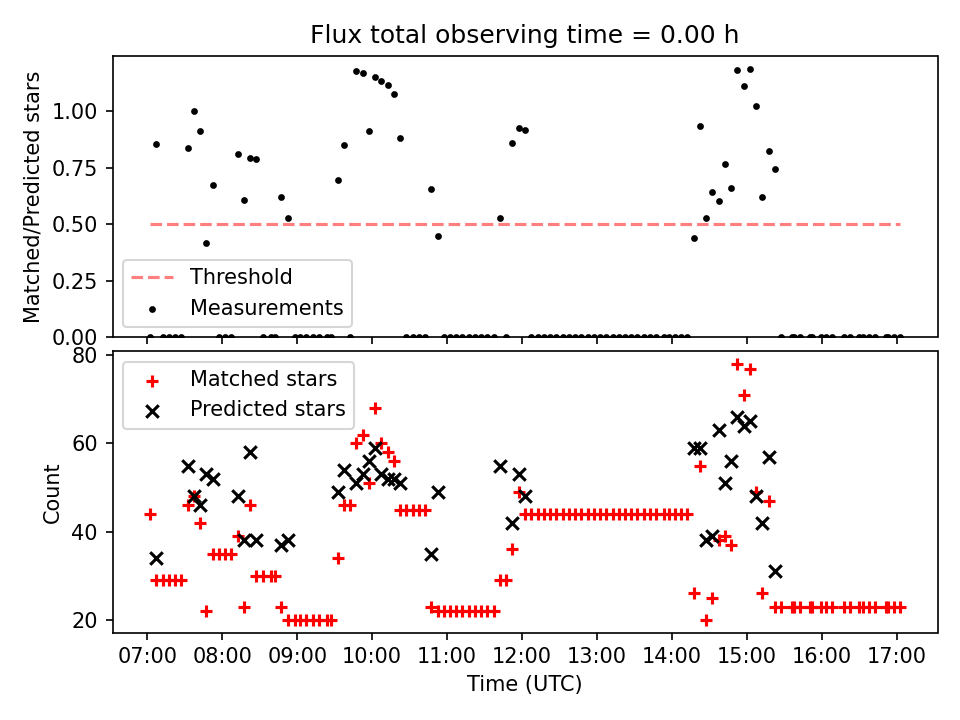 Flux total observing time = 0.00 h

Matched/Predicted stars

1.00
0.75
0.50
0.25
0.00

Threshold
Measurements

Count

80
60
40
20

Matched stars
Predicted stars

07:00
08:00
09:00
10:00
11:00
12:00
13:00
14:00
15:00
16:00
17:00

Time (UTC)